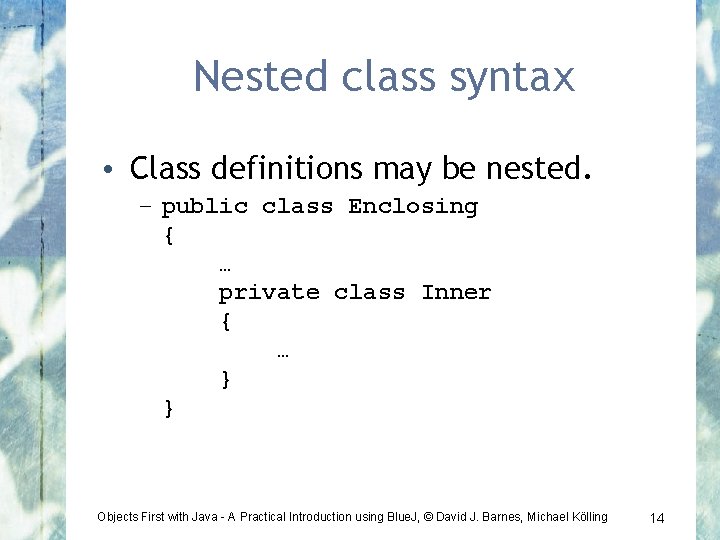 Nested class syntax

• Class definitions may be nested.

– public class Enclosing
{
    …
    private class Inner
    {
        …
    }
}

Objects First with Java - A Practical Introduction using BlueJ, © David J. Barnes, Michael Kölling

14